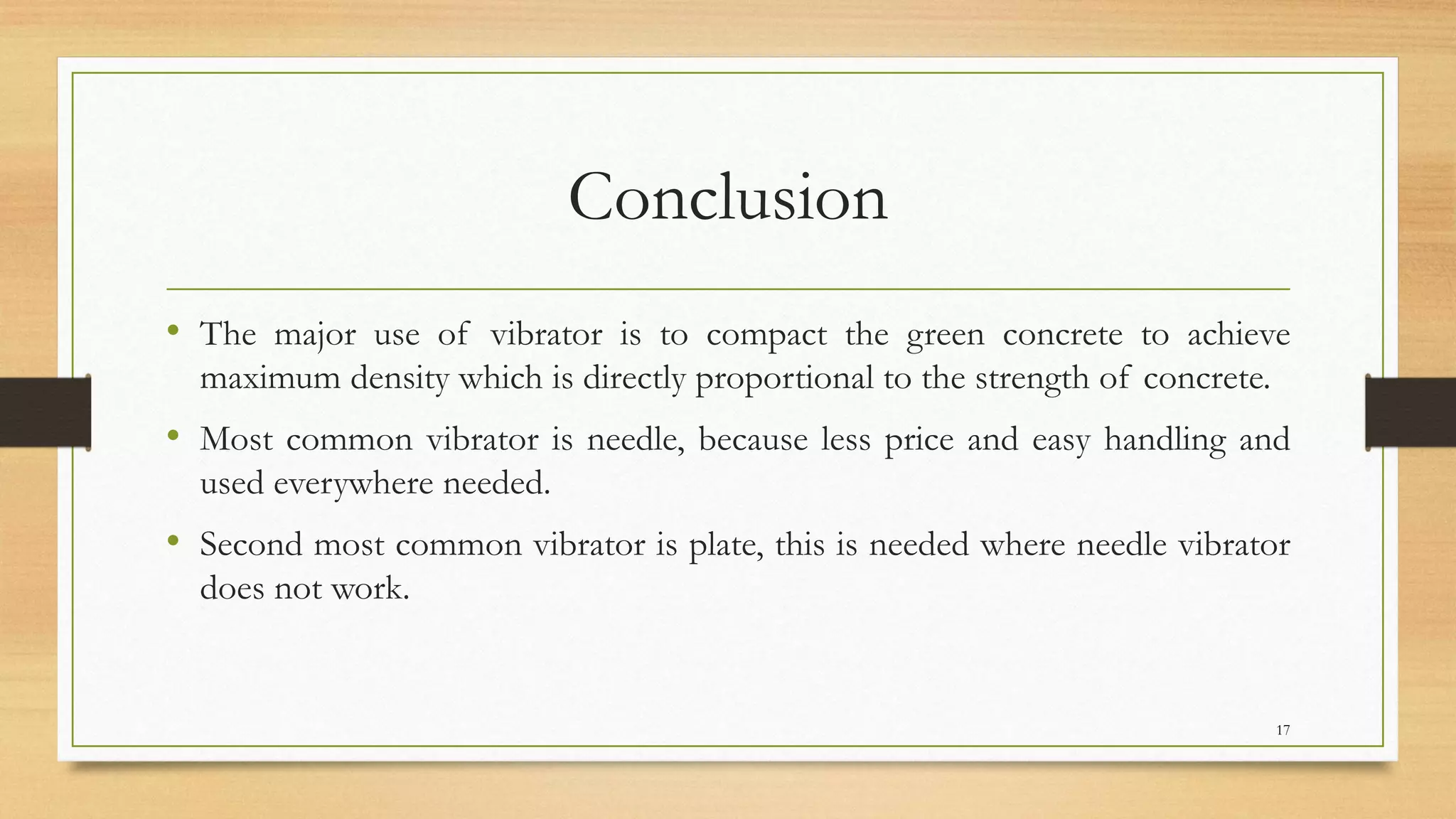 Conclusion

• The major use of vibrator is to compact the green concrete to achieve maximum density which is directly proportional to the strength of concrete.

• Most common vibrator is needle, because less price and easy handling and used everywhere needed.

• Second most common vibrator is plate, this is needed where needle vibrator does not work.

17